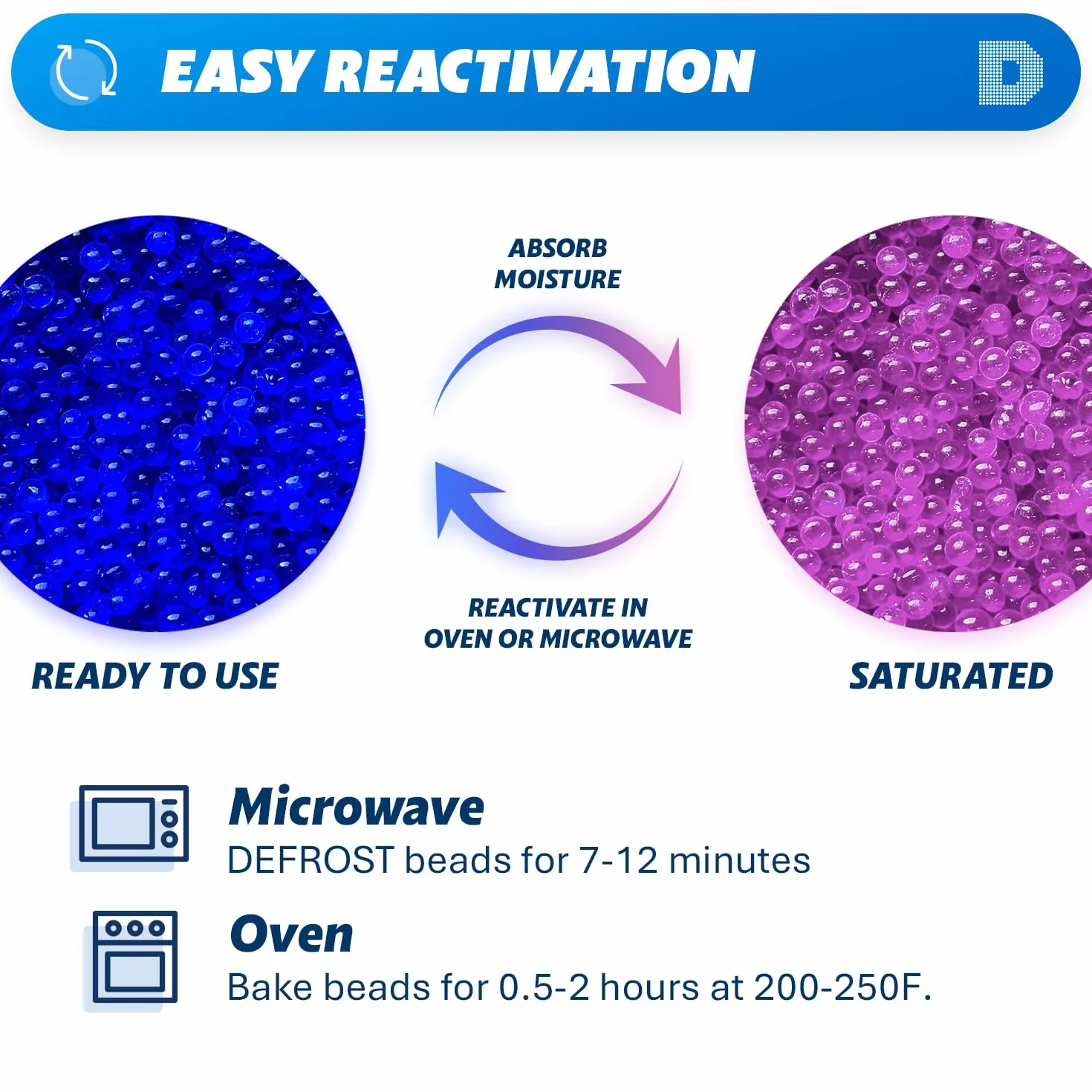 EASY REACTIVATION

D

ABSORB MOISTURE

REACTIVATE IN OVEN OR MICROWAVE

READY TO USE

SATURATED

Microwave
DEFROST beads for 7-12 minutes

Oven
Bake beads for 0.5-2 hours at 200-250F.